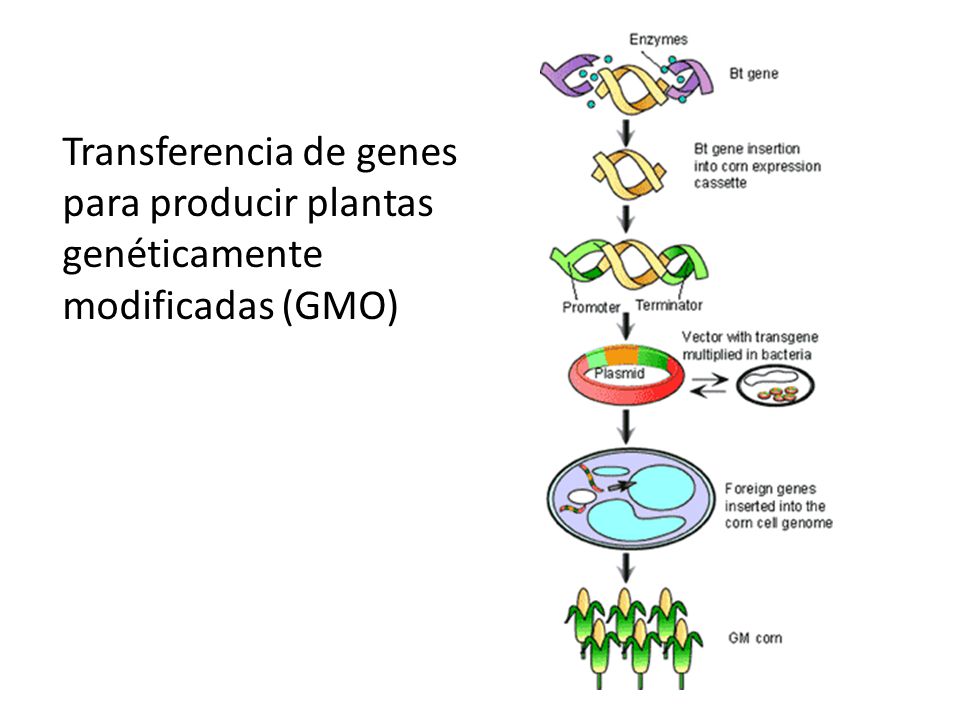 Transferencia de genes para producir plantas genéticamente modificadas (GMO)

Enzymes

Bt gene

Bt gene insertion into corn expression cassette

Promoter

Terminator

Vector with transgene multiplied in bacteria

Plasmid

Foreign genes inserted into the corn cell genome

GM corn